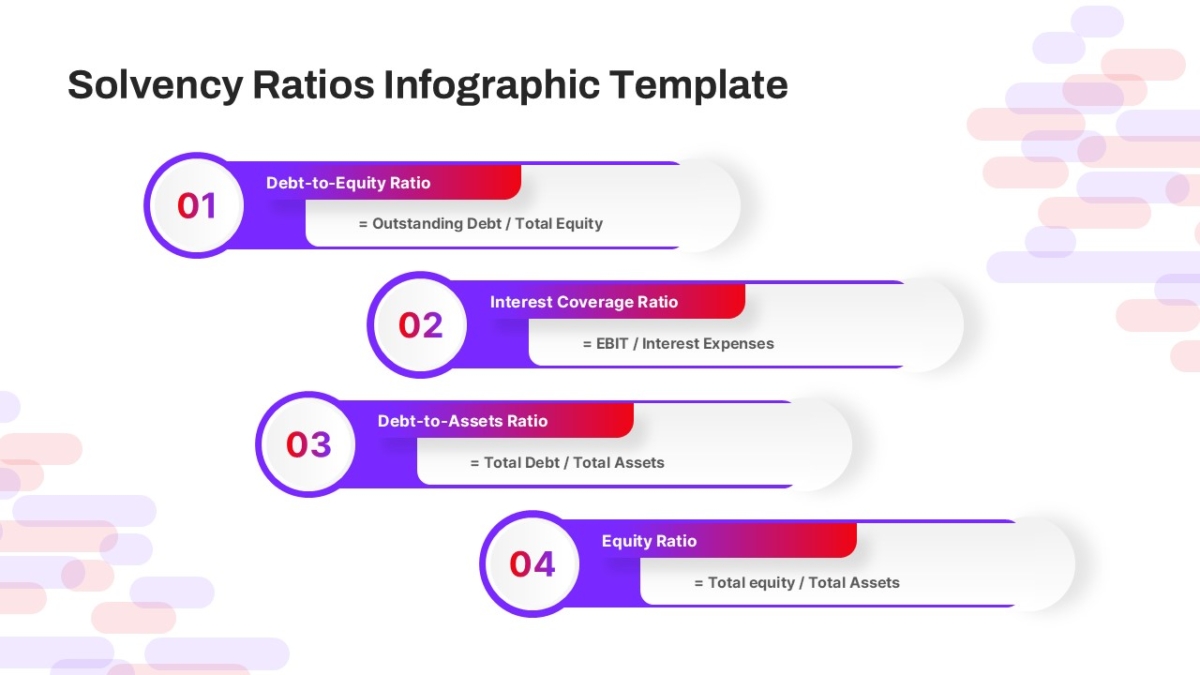 Solvency Ratios Infographic Template

01
Debt-to-Equity Ratio
= Outstanding Debt / Total Equity

02
Interest Coverage Ratio
= EBIT / Interest Expenses

03
Debt-to-Assets Ratio
= Total Debt / Total Assets

04
Equity Ratio
= Total equity / Total Assets